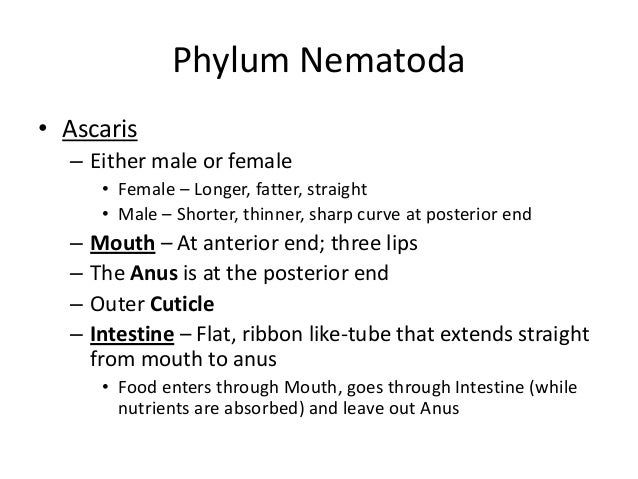 Phylum Nematoda

• Ascaris
– Either male or female
• Female – Longer, fatter, straight
• Male – Shorter, thinner, sharp curve at posterior end
– Mouth – At anterior end; three lips
– The Anus is at the posterior end
– Outer Cuticle
– Intestine – Flat, ribbon like-tube that extends straight from mouth to anus
• Food enters through Mouth, goes through Intestine (while nutrients are absorbed) and leave out Anus